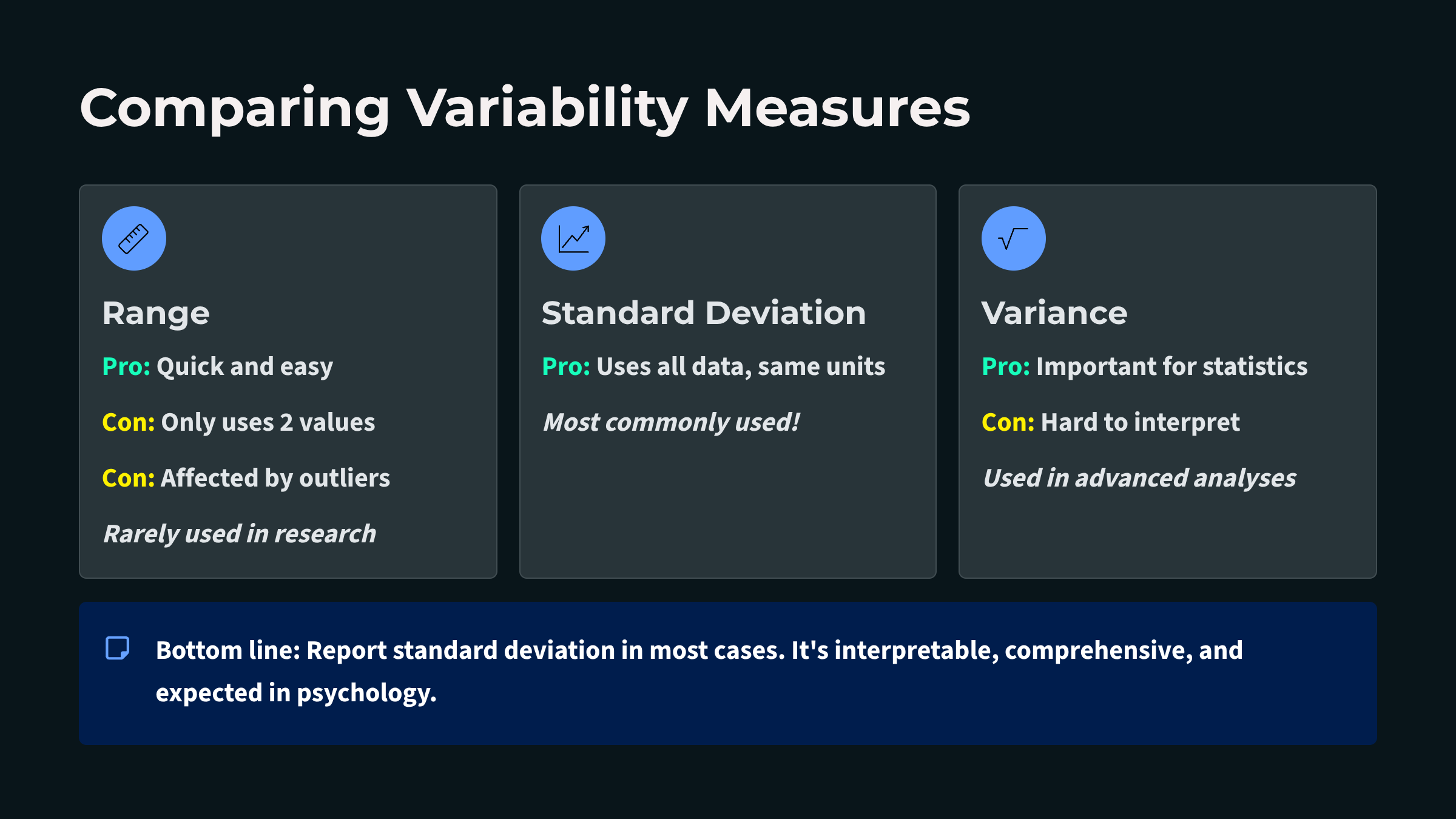 Comparing Variability Measures

Range

Pro: Quick and easy

Con: Only uses 2 values

Con: Affected by outliers

Rarely used in research

Standard Deviation

Pro: Uses all data, same units

Most commonly used!

Variance

Pro: Important for statistics

Con: Hard to interpret

Used in advanced analyses

Bottom line: Report standard deviation in most cases. It's interpretable, comprehensive, and expected in psychology.